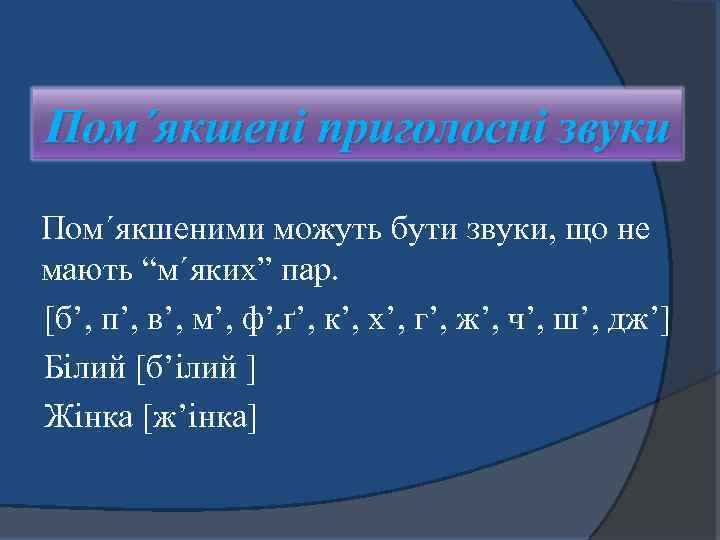 Пом΄якшені приголосні звуки

Пом΄якшеними можуть бути звуки, що не мають “м΄яких” пар.

[б’, п’, в’, м’, ф’,ґ’, к’, х’, г’, ж’, ч’, ш’, дж’]

Білий [б’ілий ]

Жінка [ж’інка]